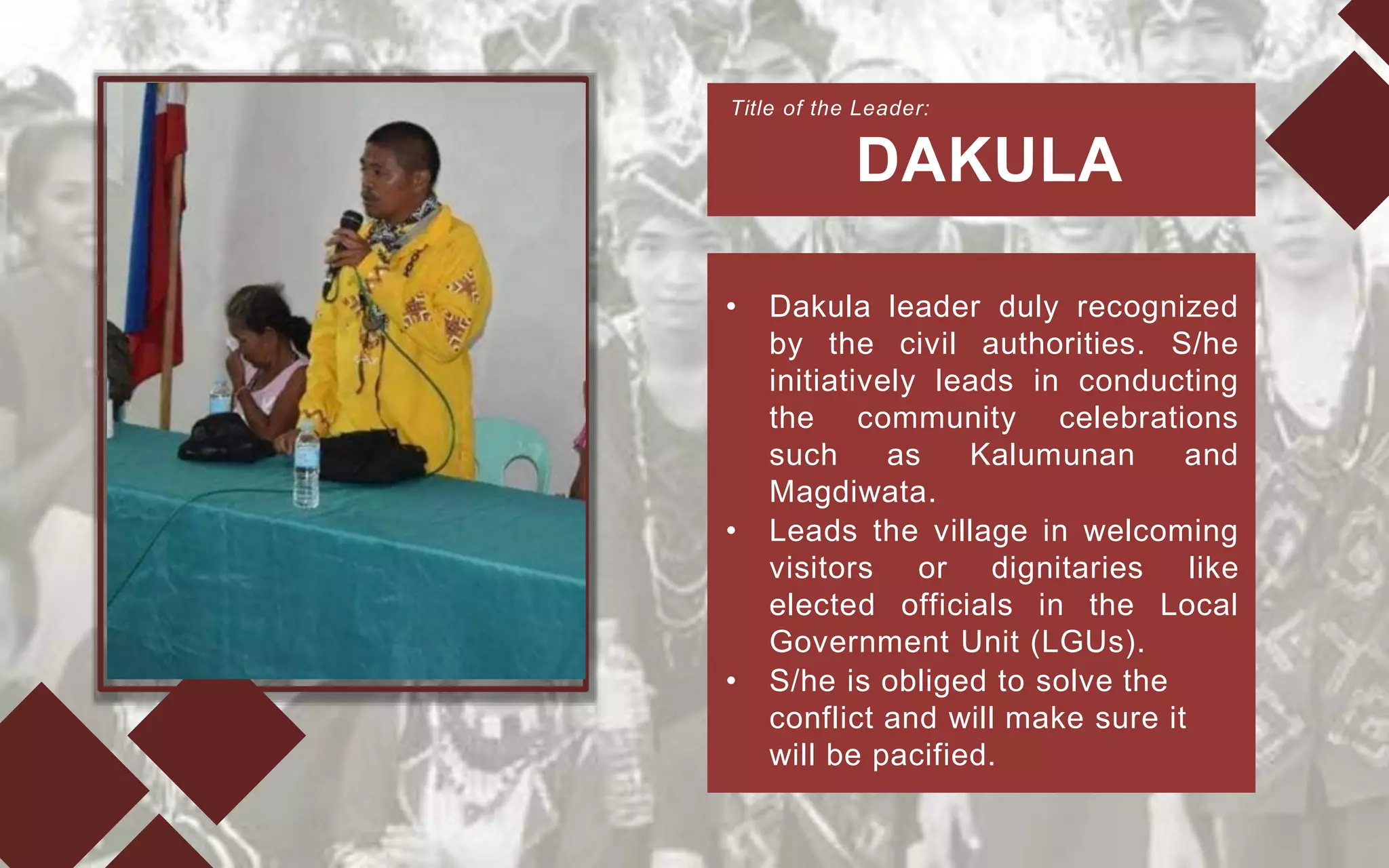 Title of the Leader:

DAKULA

• Dakula leader duly recognized by the civil authorities. S/he initiatively leads in conducting the community celebrations such as Kalumunan and Magdiwata.
• Leads the village in welcoming visitors or dignitaries like elected officials in the Local Government Unit (LGUs).
• S/he is obliged to solve the conflict and will make sure it will be pacified.